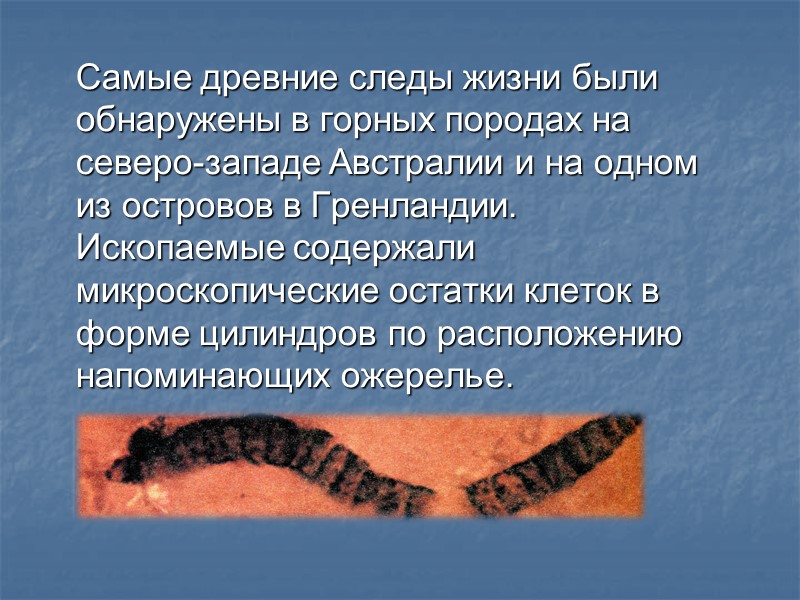 Самые древние следы жизни были обнаружены в горных породах на северо-западе Австралии и на одном из островов в Гренландии. Ископаемые содержали микроскопические остатки клеток в форме цилиндров по расположению напоминающих ожерелье.